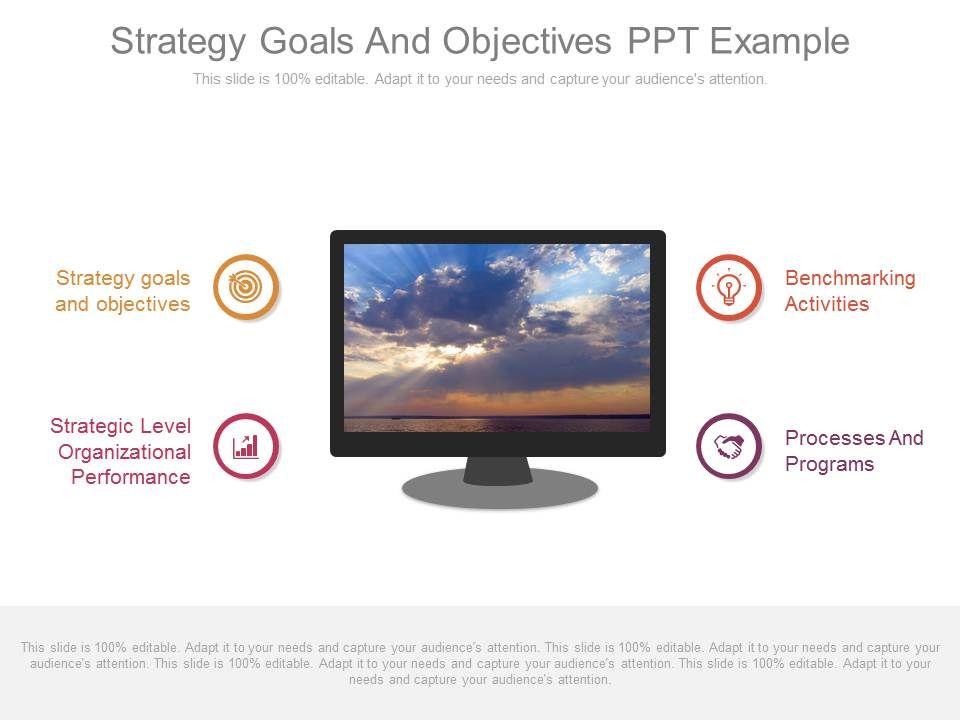 Strategy Goals And Objectives PPT Example

This slide is 100% editable. Adapt it to your needs and capture your audience's attention.

Strategy goals and objectives

Strategic Level Organizational Performance

Benchmarking Activities

Processes And Programs

This slide is 100% editable. Adapt it to your needs and capture your audience's attention. This slide is 100% editable. Adapt it to your needs and capture your audience's attention. This slide is 100% editable. Adapt it to your needs and capture your audience's attention. This slide is 100% editable. Adapt it to your needs and capture your audience's attention.